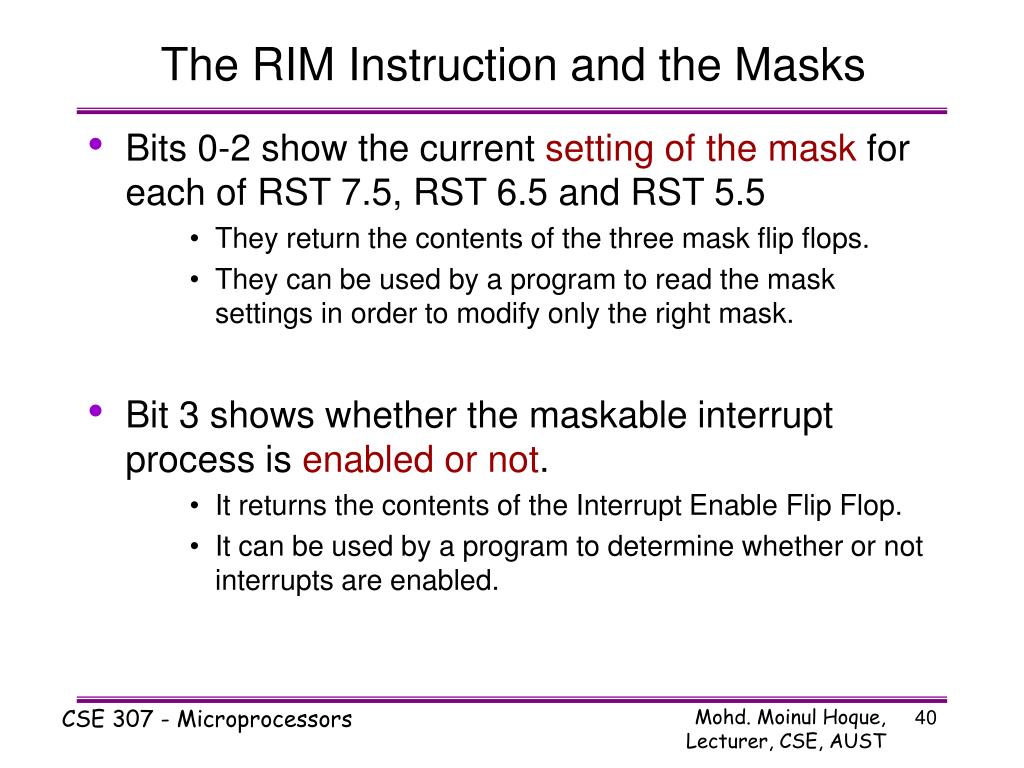 The RIM Instruction and the Masks

• Bits 0-2 show the current setting of the mask for each of RST 7.5, RST 6.5 and RST 5.5
  • They return the contents of the three mask flip flops.
  • They can be used by a program to read the mask settings in order to modify only the right mask.

• Bit 3 shows whether the maskable interrupt process is enabled or not.
  • It returns the contents of the Interrupt Enable Flip Flop.
  • It can be used by a program to determine whether or not interrupts are enabled.

CSE 307 - Microprocessors

Mohd. Moinul Hoque, Lecturer, CSE, AUST

40